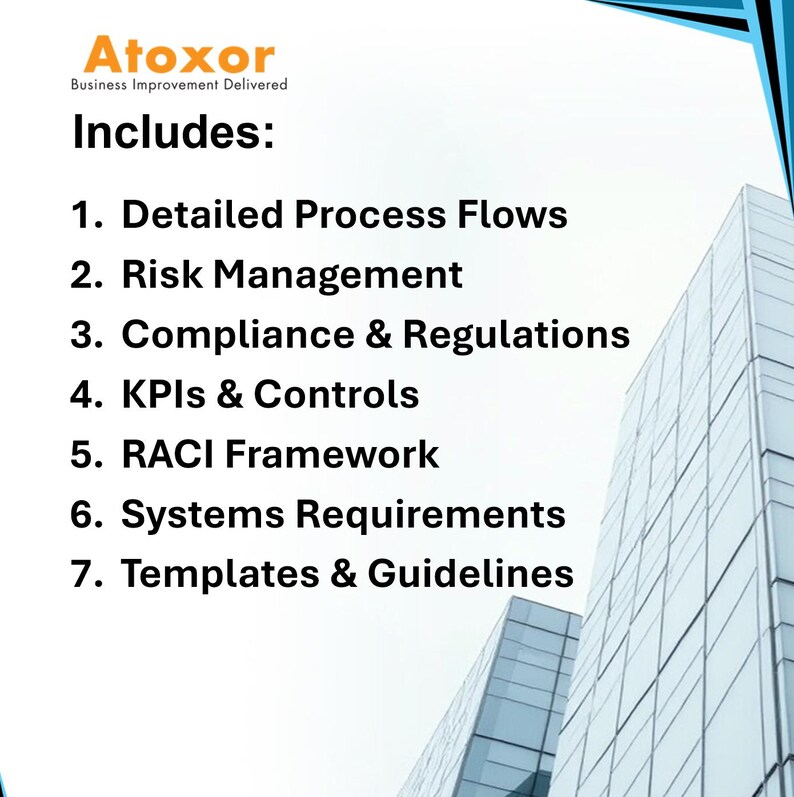 Atoxor
Business Improvement Delivered

Includes:

1. Detailed Process Flows
2. Risk Management
3. Compliance & Regulations
4. KPIs & Controls
5. RACI Framework
6. Systems Requirements
7. Templates & Guidelines